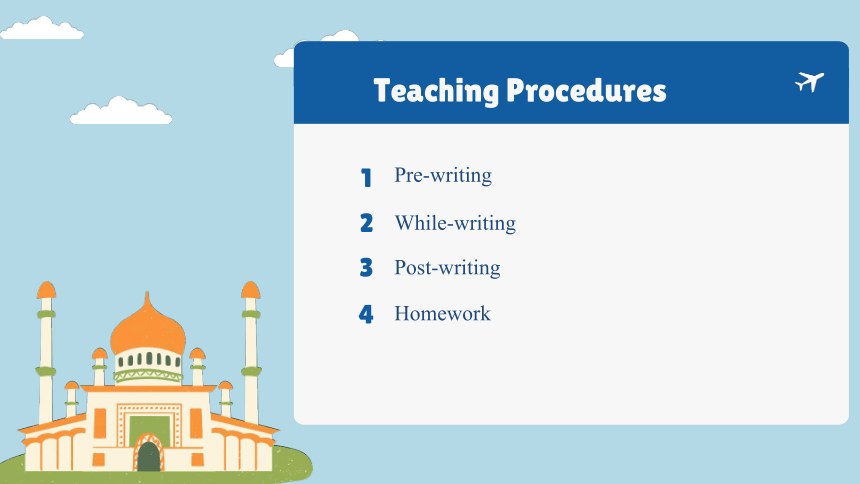 Teaching Procedures

1 Pre-writing

2 While-writing

3 Post-writing

4 Homework